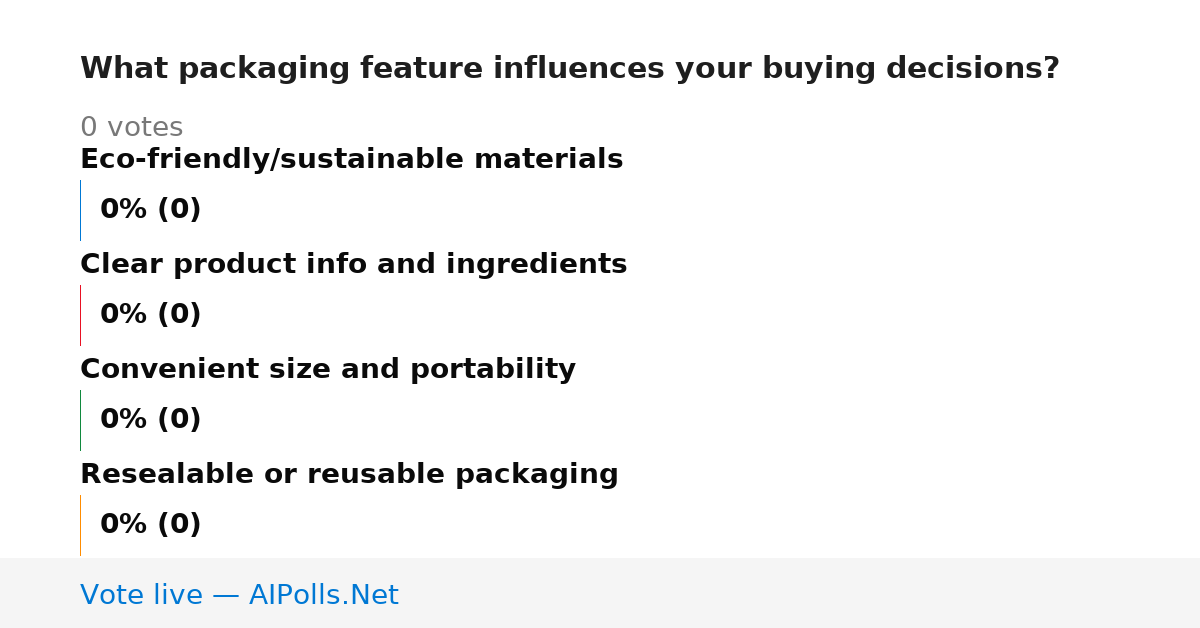 What packaging feature influences your buying decisions?

0 votes

Eco-friendly/sustainable materials

0% (0)

Clear product info and ingredients

0% (0)

Convenient size and portability

0% (0)

Resealable or reusable packaging

0% (0)

Vote live — AIPolls.Net